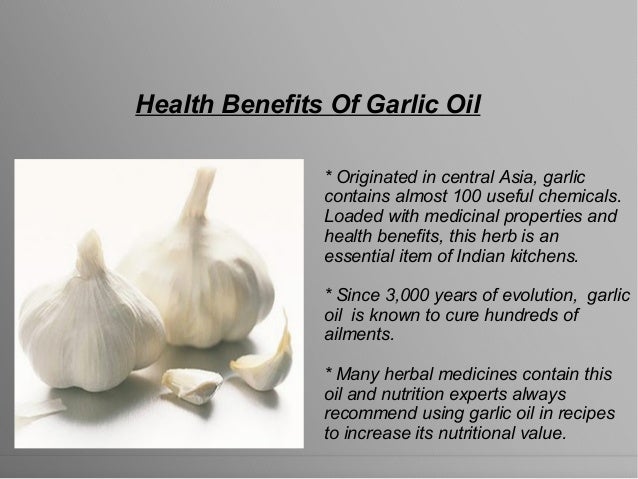 Health Benefits Of Garlic Oil

* Originated in central Asia, garlic contains almost 100 useful chemicals. Loaded with medicinal properties and health benefits, this herb is an essential item of Indian kitchens.

* Since 3,000 years of evolution, garlic oil is known to cure hundreds of ailments.

* Many herbal medicines contain this oil and nutrition experts always recommend using garlic oil in recipes to increase its nutritional value.